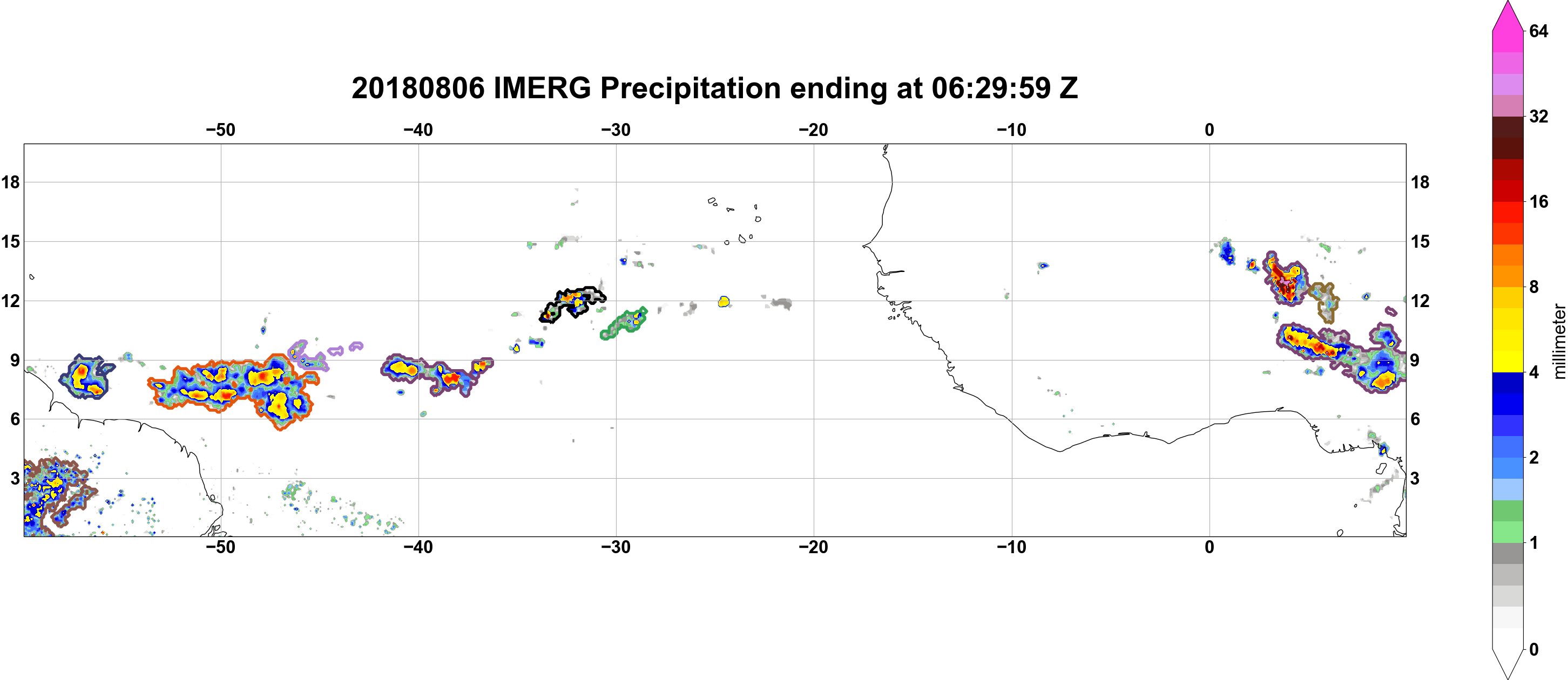 20180806 IMERG Precipitation ending at 06:29:59 Z

−50 −40 −30 −20 −10 0

18
15
12
9
6
3

18
15
12
9
6
3

−50 −40 −30 −20 −10 0

64
32
16
8
4
2
1
0

millimeter